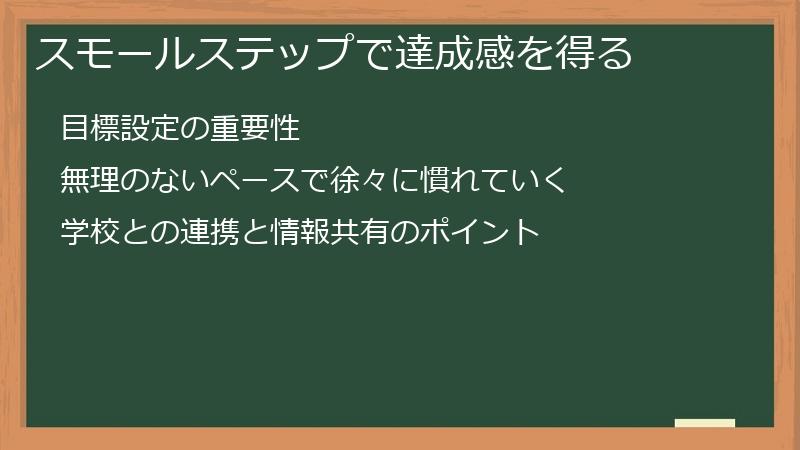 スモールステップで達成感を得る

目標設定の重要性

無理のないペースで徐々に慣れていく

学校との連携と情報共有のポイント